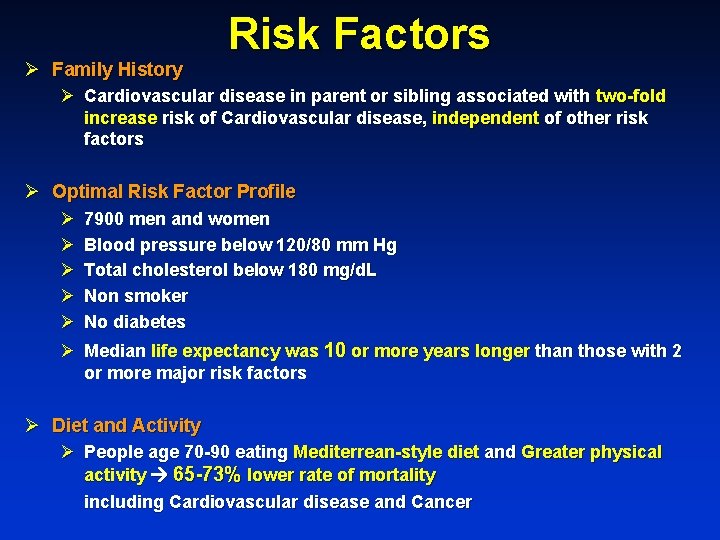 Risk Factors

➢ Family History

➢ Cardiovascular disease in parent or sibling associated with two-fold increase risk of Cardiovascular disease, independent of other risk factors

➢ Optimal Risk Factor Profile

➢ 7900 men and women

➢ Blood pressure below 120/80 mm Hg

➢ Total cholesterol below 180 mg/dL

➢ Non smoker

➢ No diabetes

➢ Median life expectancy was 10 or more years longer than those with 2 or more major risk factors

➢ Diet and Activity

➢ People age 70-90 eating Mediterrean-style diet and Greater physical activity → 65-73% lower rate of mortality including Cardiovascular disease and Cancer